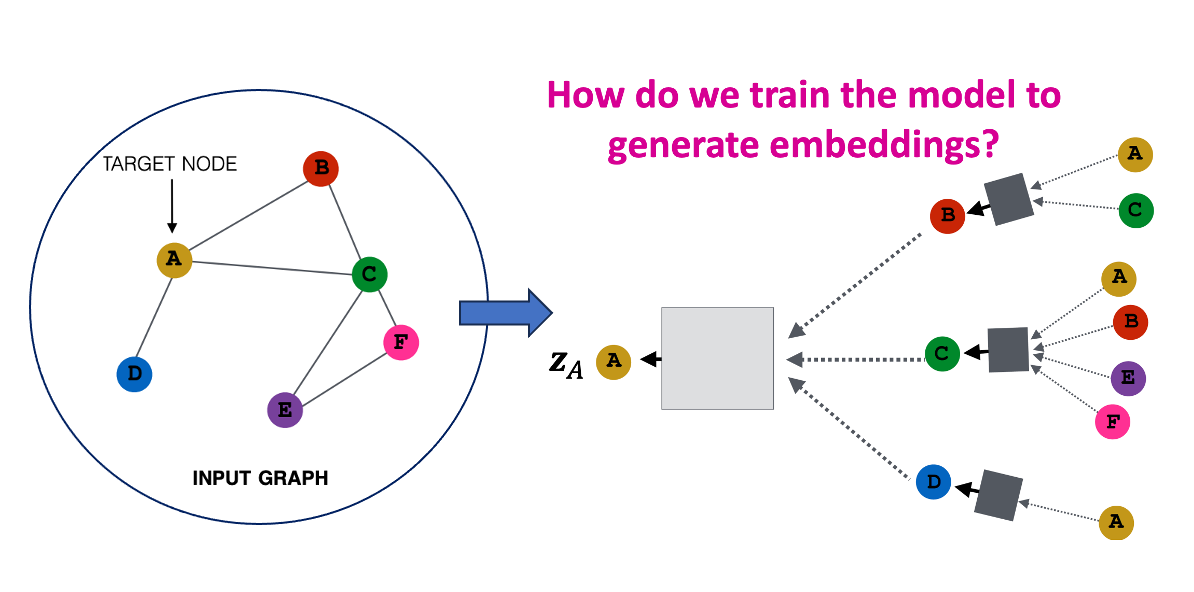 How do we train the model to generate embeddings?

TARGET NODE

B

A

C

F

D

E

INPUT GRAPH

$z_A$ A

B A C

C A B E F

D A